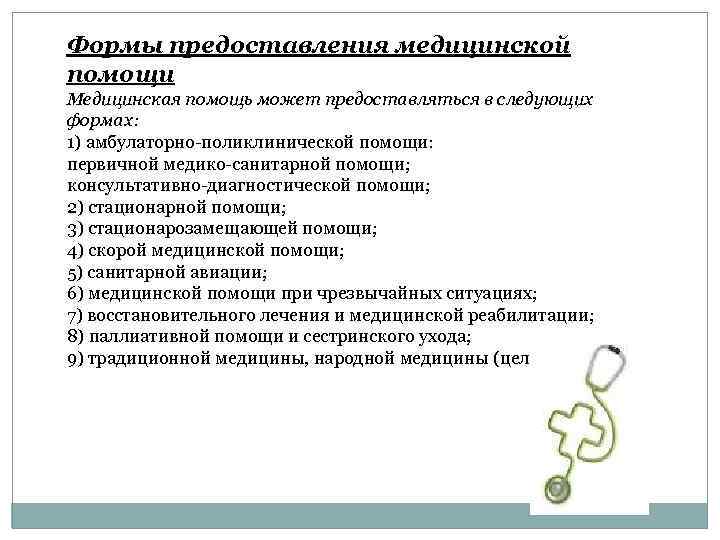 Формы предоставления медицинской помощи

Медицинская помощь может предоставляться в следующих формах:
1) амбулаторно-поликлинической помощи:
первичной медико-санитарной помощи;
консультативно-диагностической помощи;
2) стационарной помощи;
3) стационарозамещающей помощи;
4) скорой медицинской помощи;
5) санитарной авиации;
6) медицинской помощи при чрезвычайных ситуациях;
7) восстановительного лечения и медицинской реабилитации;
8) паллиативной помощи и сестринского ухода;
9) традиционной медицины, народной медицины (цел